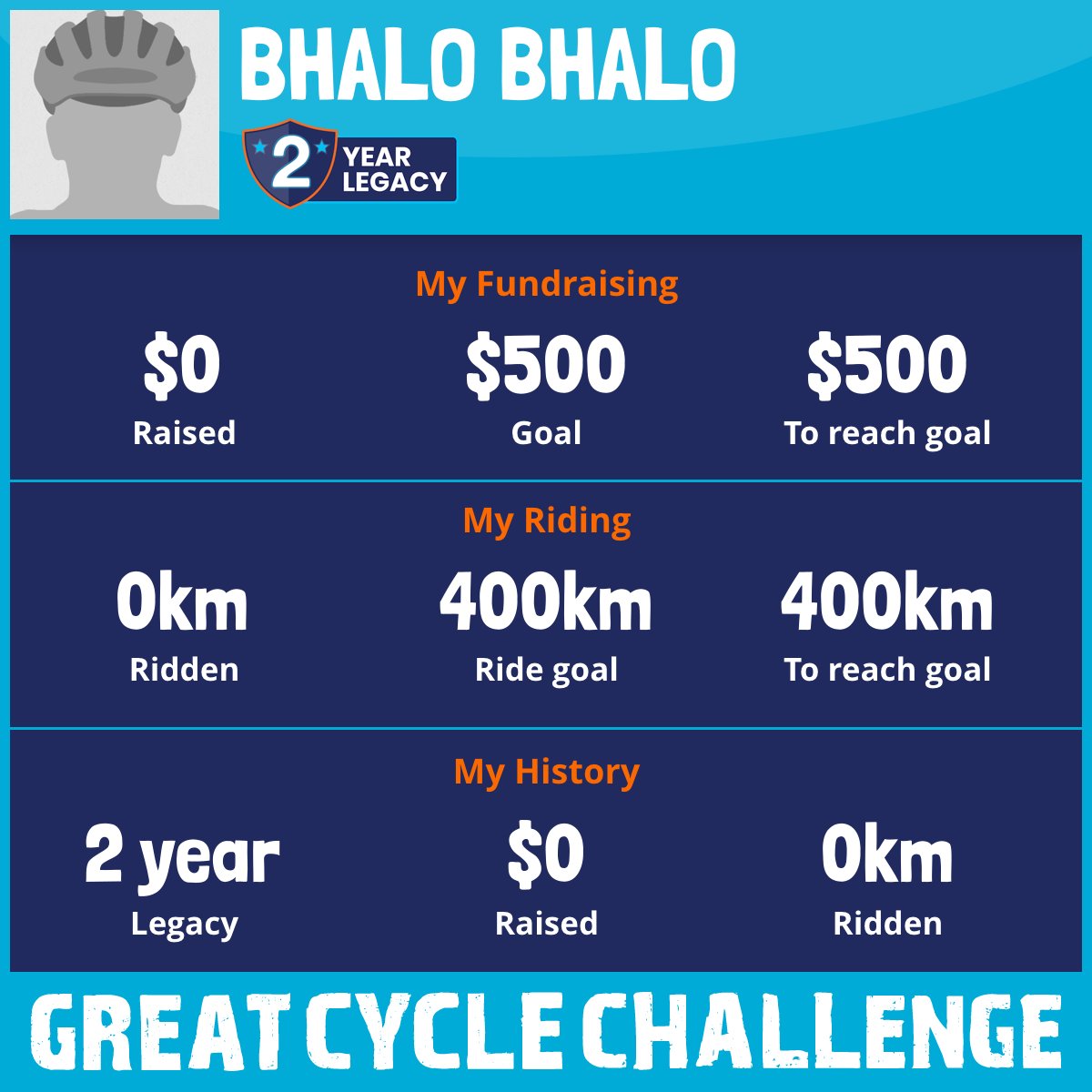 BHALO BHALO

2 YEAR LEGACY

My Fundraising

$0
Raised

$500
Goal

$500
To reach goal

My Riding

0km
Ridden

400km
Ride goal

400km
To reach goal

My History

2 year
Legacy

$0
Raised

0km
Ridden

GREAT CYCLE CHALLENGE